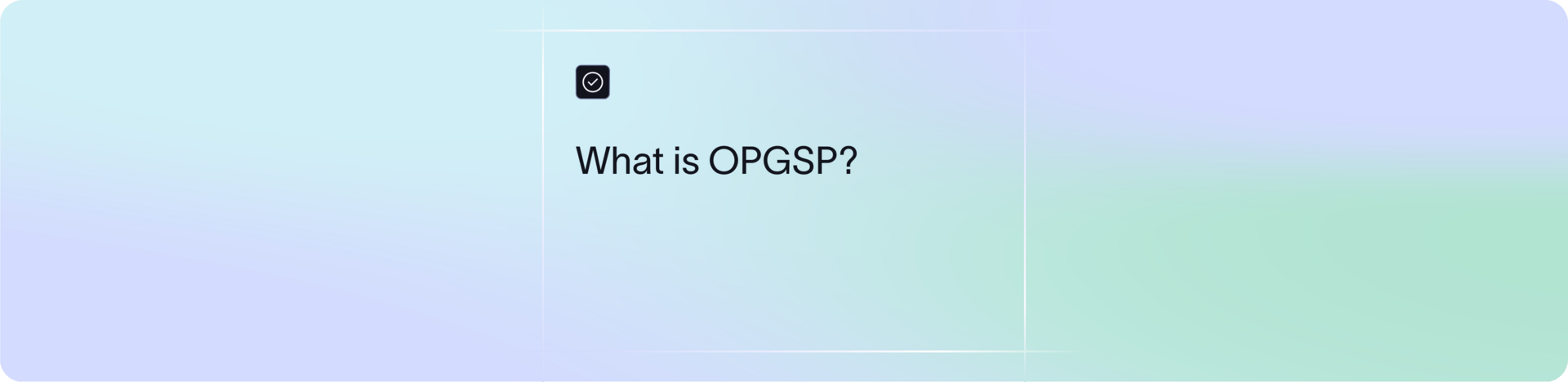 What is OPGSP?